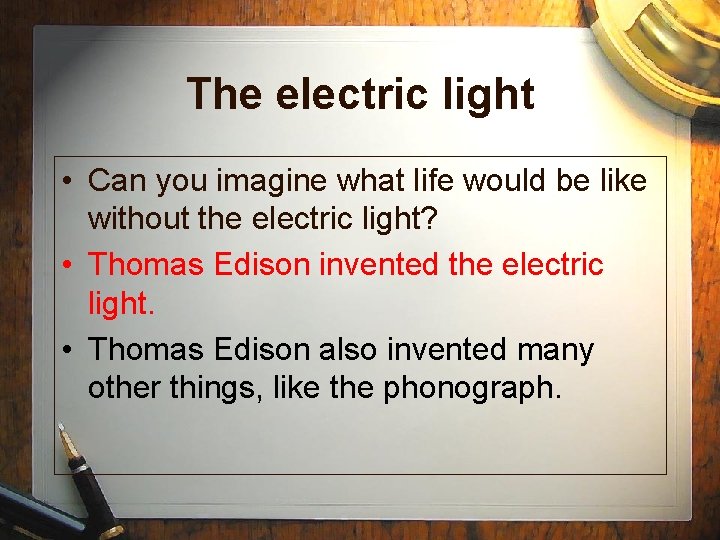 The electric light

• Can you imagine what life would be like without the electric light?

• Thomas Edison invented the electric light.

• Thomas Edison also invented many other things, like the phonograph.